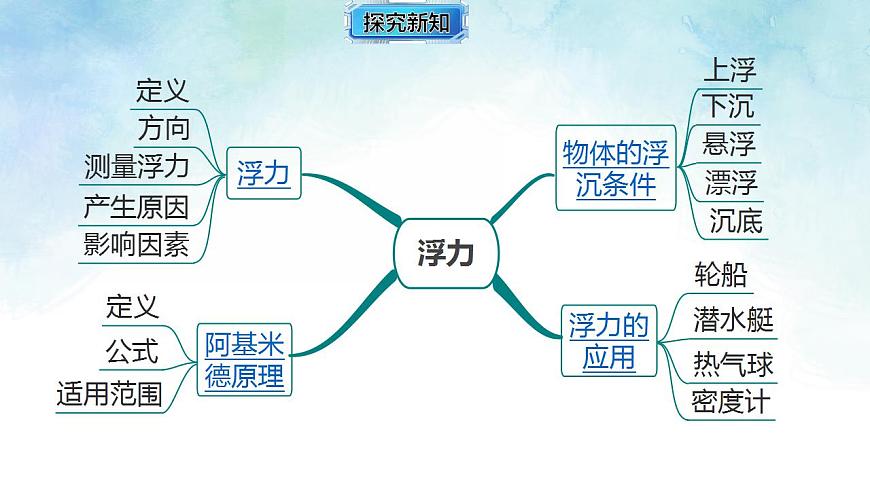 探究新知

浮力

浮力
定义
方向
测量浮力
产生原因
影响因素

阿基米德原理
定义
公式
适用范围

物体的浮沉条件
上浮
下沉
悬浮
漂浮
沉底

浮力的应用
轮船
潜水艇
热气球
密度计